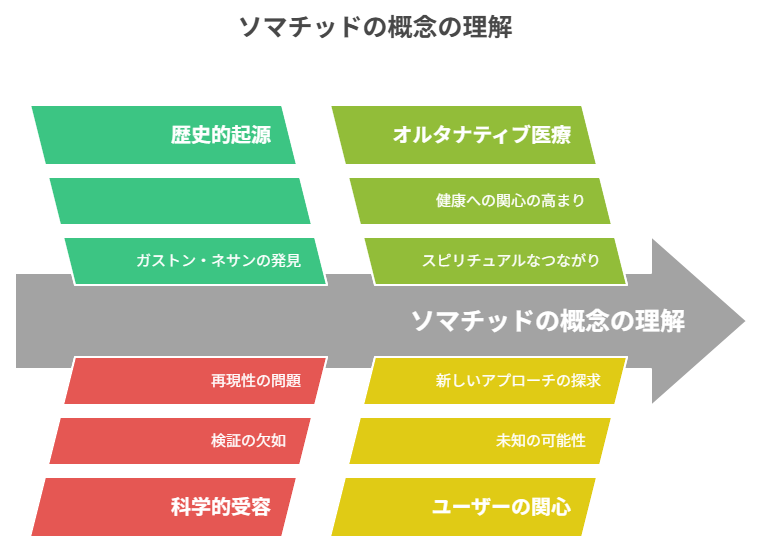 ソマチッドの概念の理解

歴史的起源

ガストン・ネサンの発見

オルタナティブ医療

健康への関心の高まり

スピリチュアルなつながり

ソマチッドの概念の理解

再現性の問題

検証の欠如

科学的受容

新しいアプローチの探求

未知の可能性

ユーザーの関心